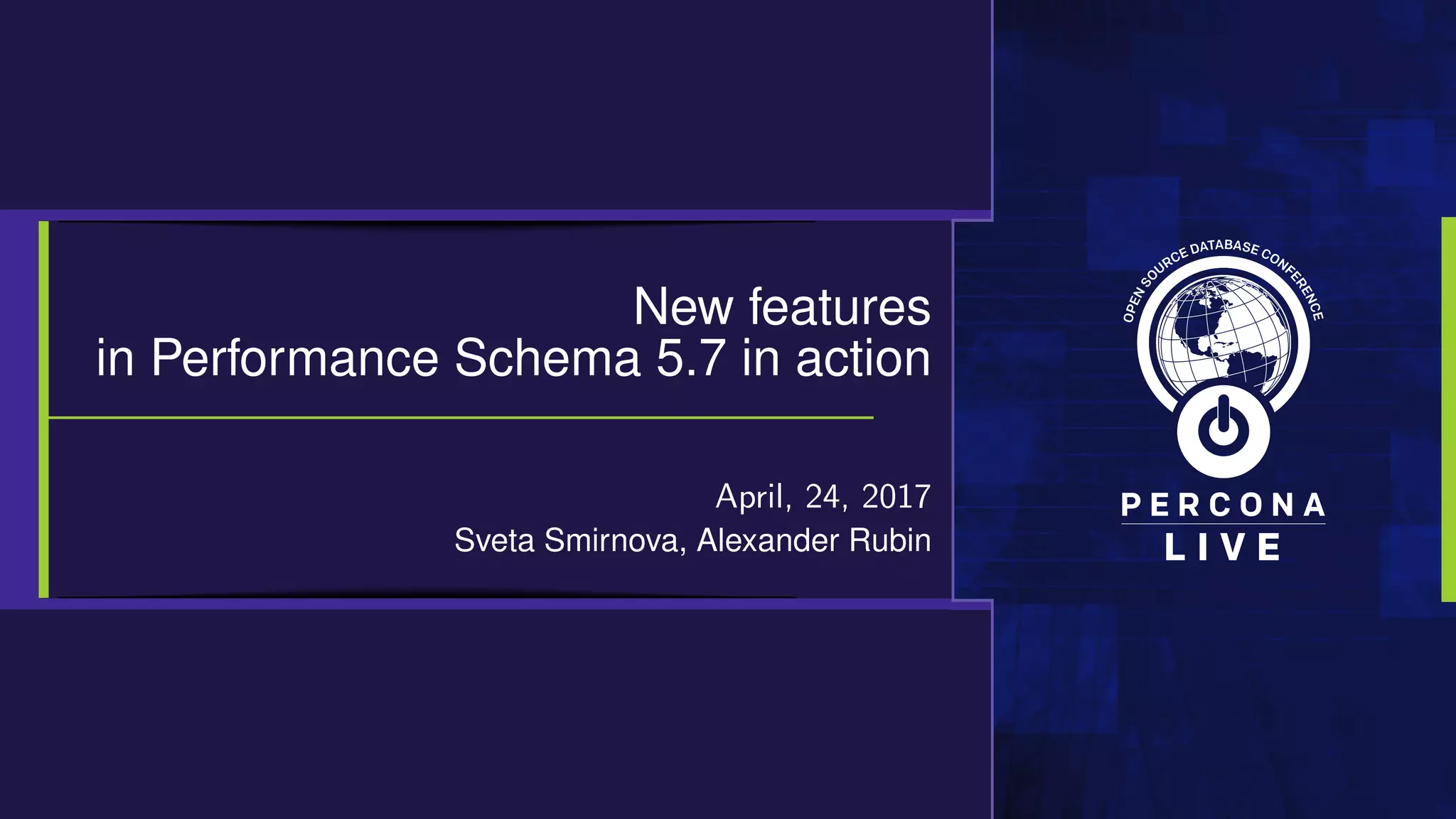 New features
in Performance Schema 5.7 in action

April, 24, 2017
Sveta Smirnova, Alexander Rubin

OPEN SOURCE DATABASE CONFERENCE
PERCONA
LIVE